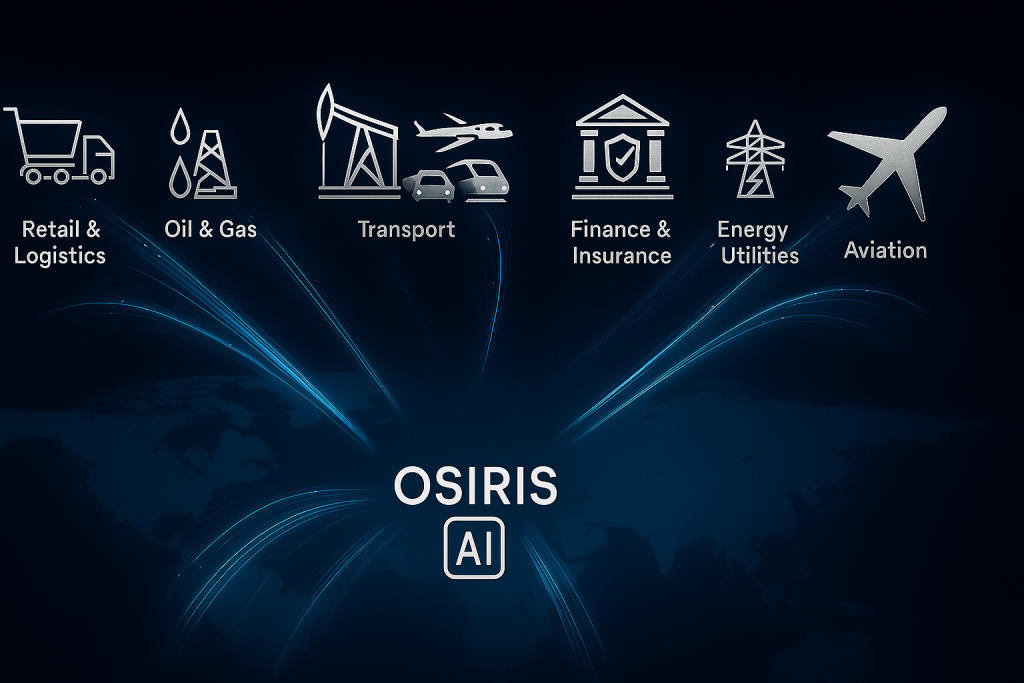 Retail & Logistics

Oil & Gas

Transport

Finance & Insurance

Energy Utilities

Aviation

OSIRIS

AI